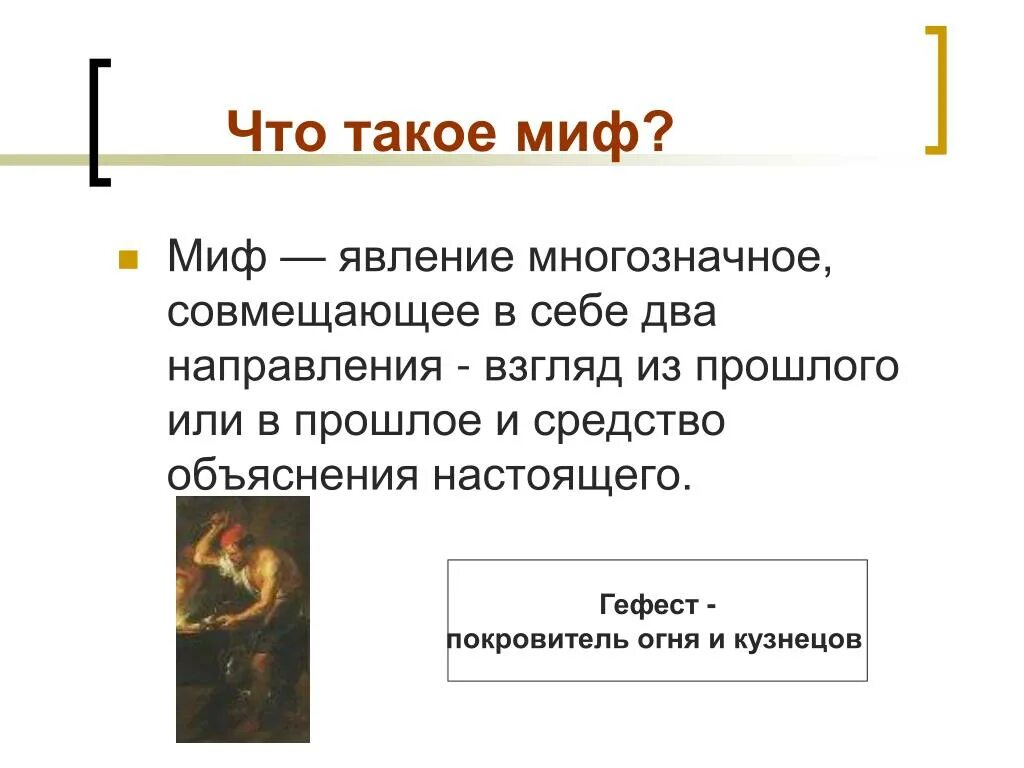 Что такое миф?

Миф — явление многозначное, совмещающее в себе два направления - взгляд из прошлого или в прошлое и средство объяснения настоящего.

Гефест -
покровитель огня и кузнецов